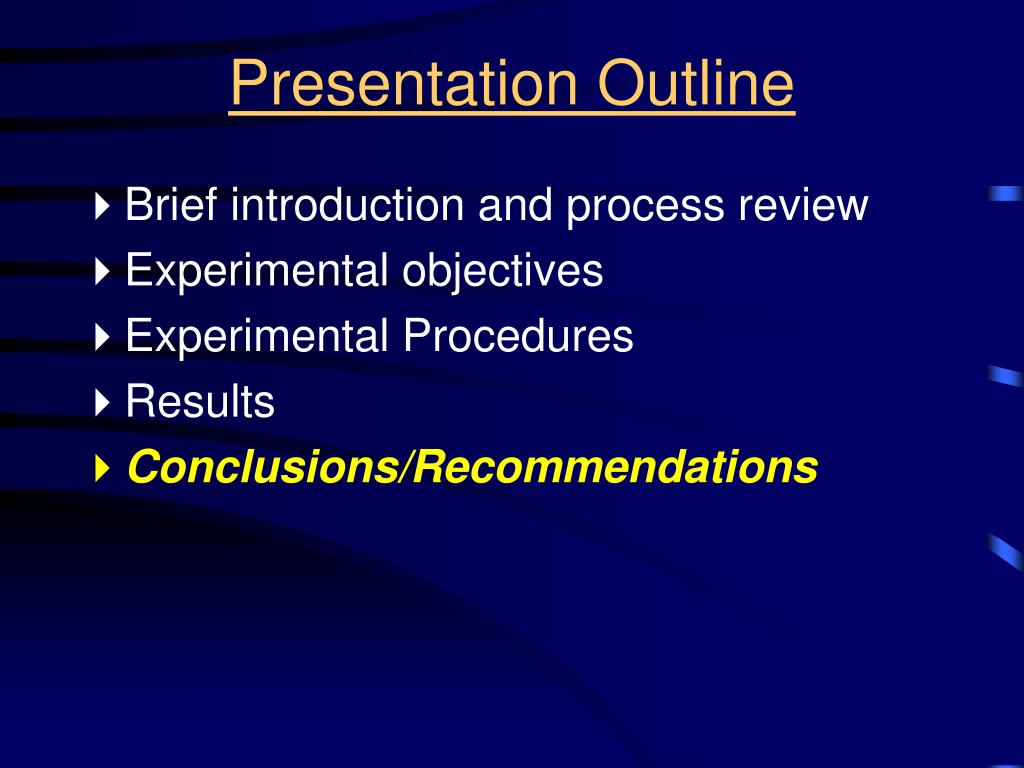 Presentation Outline

Brief introduction and process review
Experimental objectives
Experimental Procedures
Results
Conclusions/Recommendations